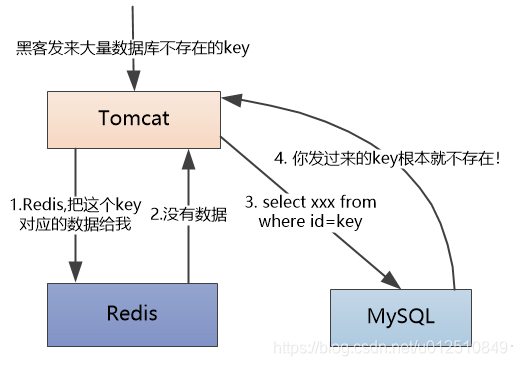 黑客发来大量数据库不存在的key

Tomcat

4. 你发过来的key根本就不存在！

1.Redis,把这个key对应的数据给我

2.没有数据

3. select xxx from where id=key

Redis

MySQL

https://blog.csdn.net/u012510849